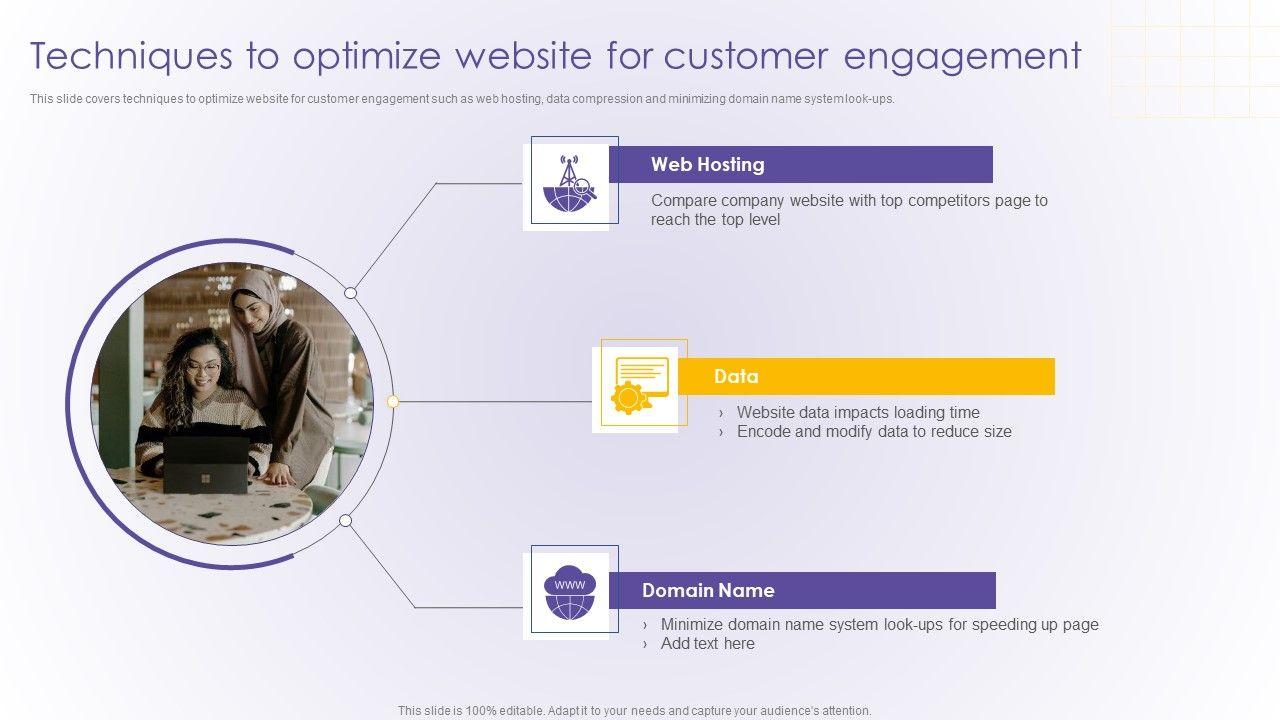 Techniques to optimize website for customer engagement

This slide covers techniques to optimize website for customer engagement such as web hosting, data compression and minimizing domain name system look-ups.

Web Hosting

Compare company website with top competitors page to reach the top level

Data

› Website data impacts loading time
› Encode and modify data to reduce size

WWW

Domain Name

› Minimize domain name system look-ups for speeding up page
› Add text here

This slide is 100% editable. Adapt it to your needs and capture your audience's attention.